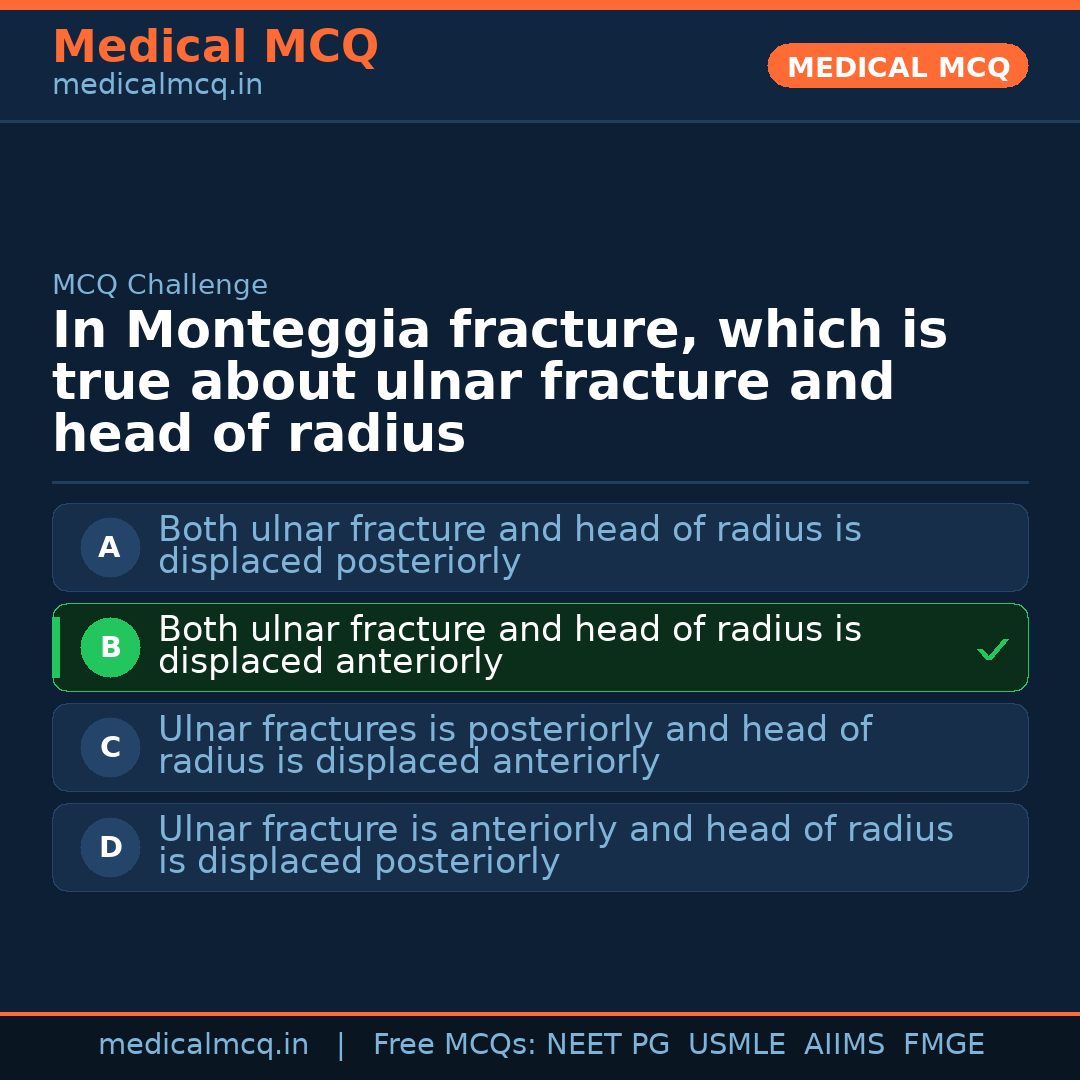 Medical MCQ
medicalmcq.in

MEDICAL MCQ

MCQ Challenge

In Monteggia fracture, which is true about ulnar fracture and head of radius

A Both ulnar fracture and head of radius is displaced posteriorly

B Both ulnar fracture and head of radius is displaced anteriorly ✓

C Ulnar fractures is posteriorly and head of radius is displaced anteriorly

D Ulnar fracture is anteriorly and head of radius is displaced posteriorly

medicalmcq.in | Free MCQs: NEET PG USMLE AIIMS FMGE